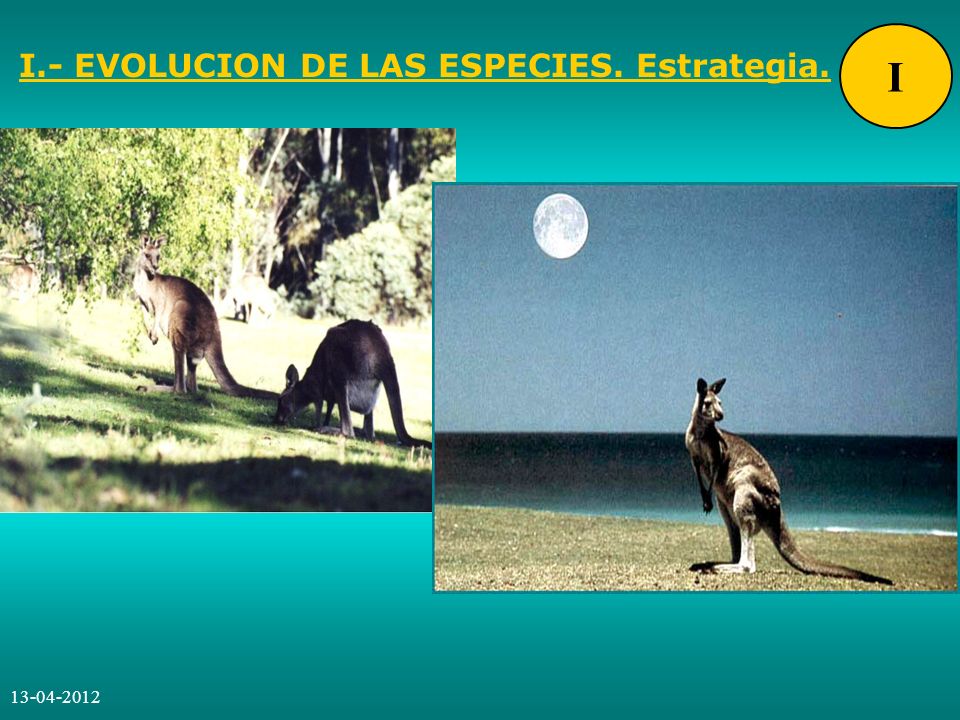 I.- EVOLUCION DE LAS ESPECIES. Estrategia.

I

13-04-2012